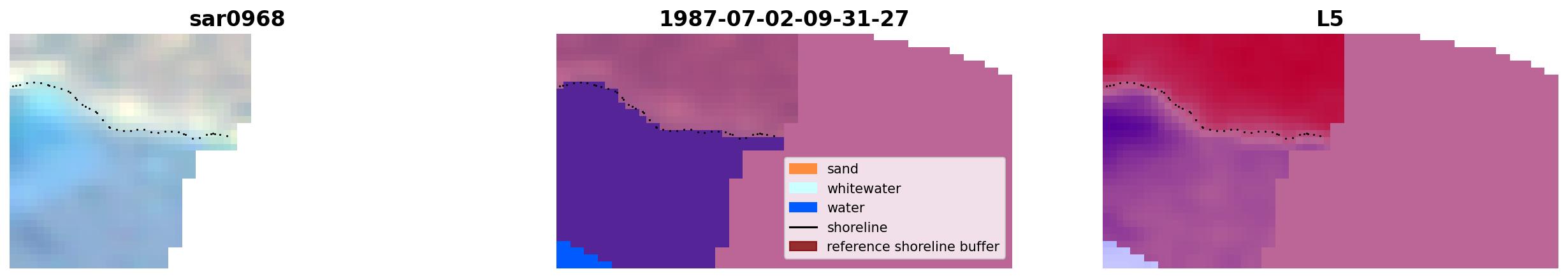 sar0968

1987-07-02-09-31-27

sand
whitewater
water
shoreline
reference shoreline buffer

L5